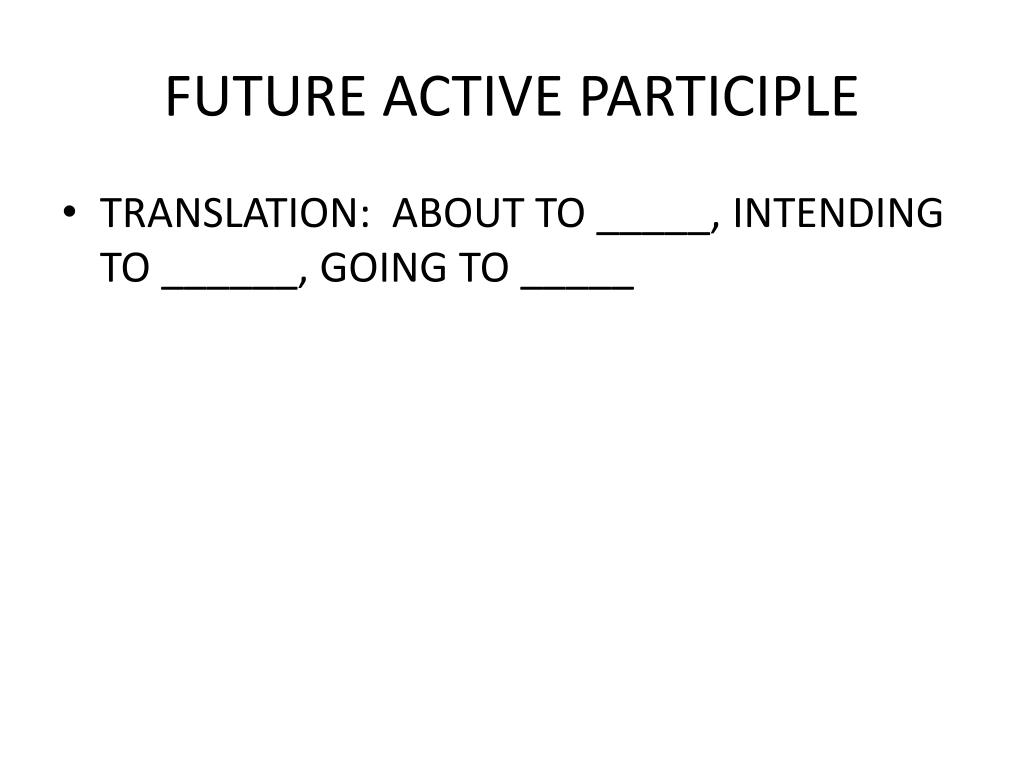 FUTURE ACTIVE PARTICIPLE

• TRANSLATION: ABOUT TO _____, INTENDING TO ______, GOING TO _____